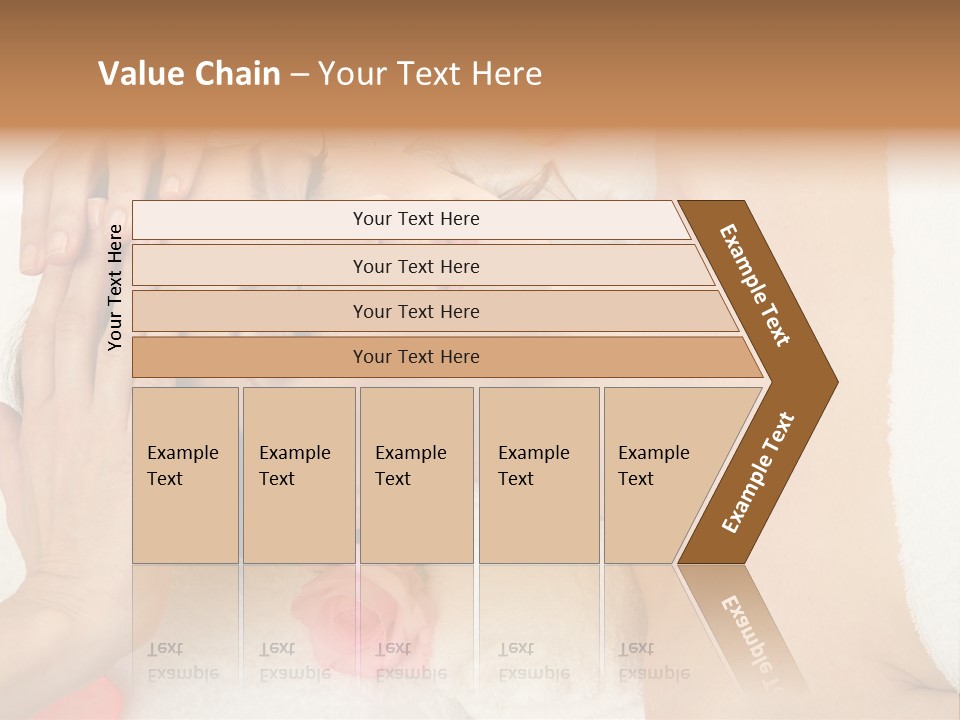 Value Chain – Your Text Here

Your Text Here

Your Text Here

Your Text Here

Your Text Here

Your Text Here

Example Text

Example Text

Example Text

Example Text

Example Text

Example Text

Example Text